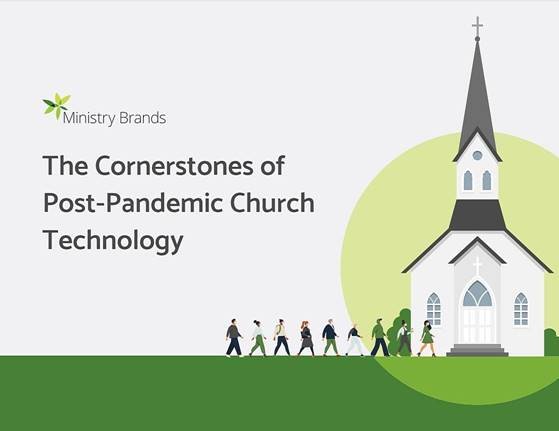 Ministry Brands

The Cornerstones of Post-Pandemic Church Technology